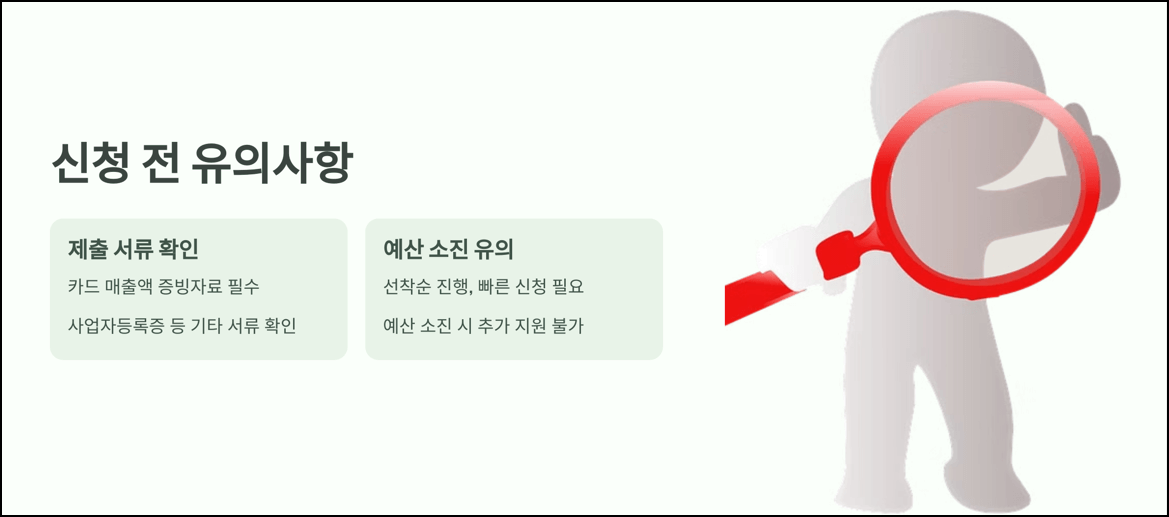 신청 전 유의사항

제출 서류 확인

카드 매출액 증빙자료 필수

사업자등록증 등 기타 서류 확인

예산 소진 유의

선착순 진행, 빠른 신청 필요

예산 소진 시 추가 지원 불가